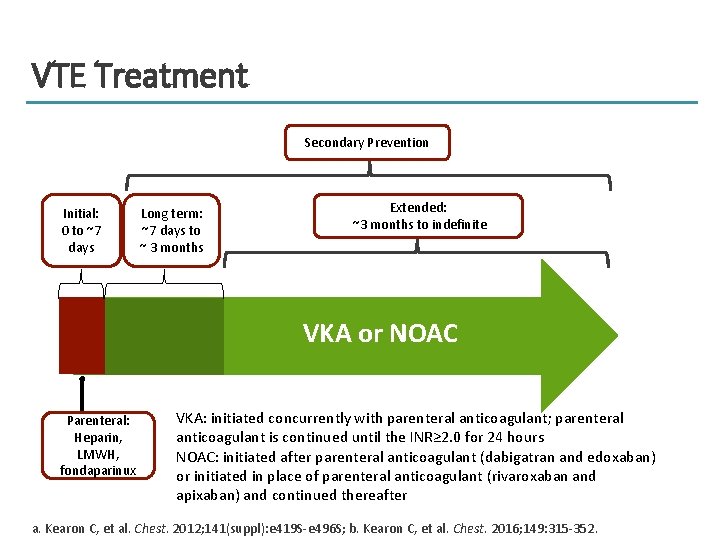 VTE Treatment

Secondary Prevention

Initial: 0 to ~7 days

Long term: ~7 days to ~ 3 months

Extended: ~3 months to indefinite

VKA or NOAC

Parenteral: Heparin, LMWH, fondaparinux

VKA: initiated concurrently with parenteral anticoagulant; parenteral anticoagulant is continued until the INR≥2.0 for 24 hours
NOAC: initiated after parenteral anticoagulant (dabigatran and edoxaban) or initiated in place of parenteral anticoagulant (rivaroxaban and apixaban) and continued thereafter

a. Kearon C, et al. Chest. 2012;141(suppl):e419S-e496S; b. Kearon C, et al. Chest. 2016;149:315-352.